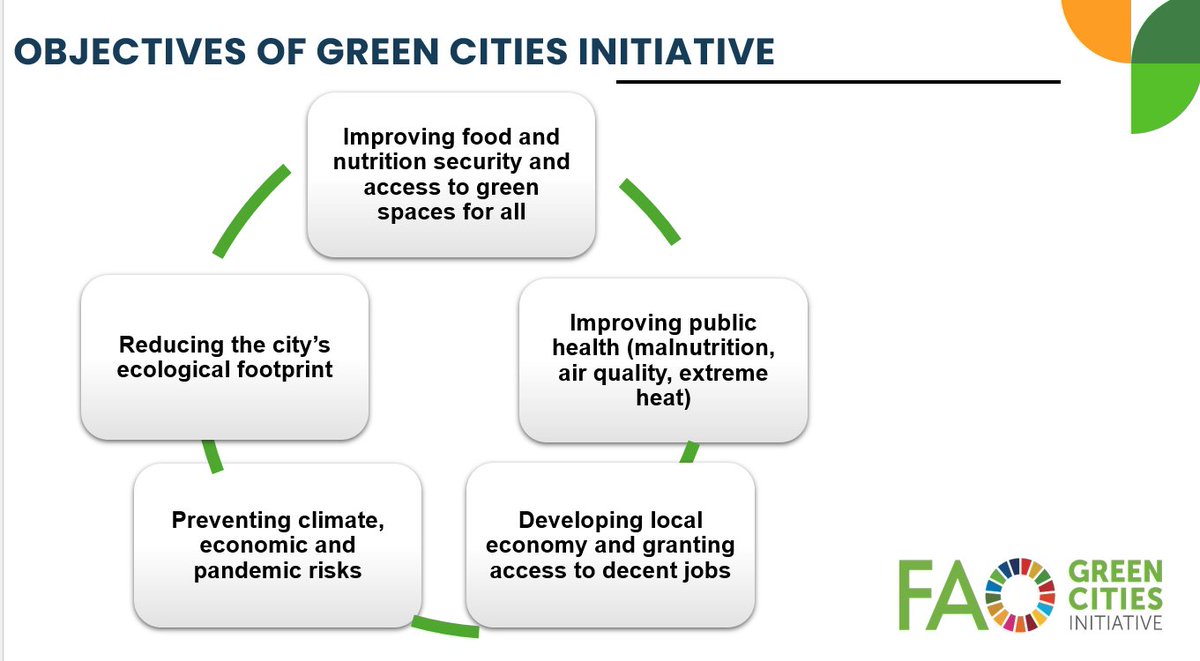 OBJECTIVES OF GREEN CITIES INITIATIVE

Improving food and nutrition security and access to green spaces for all

Improving public health (malnutrition, air quality, extreme heat)

Developing local economy and granting access to decent jobs

Preventing climate, economic and pandemic risks

Reducing the city's ecological footprint

FAO GREEN CITIES INITIATIVE